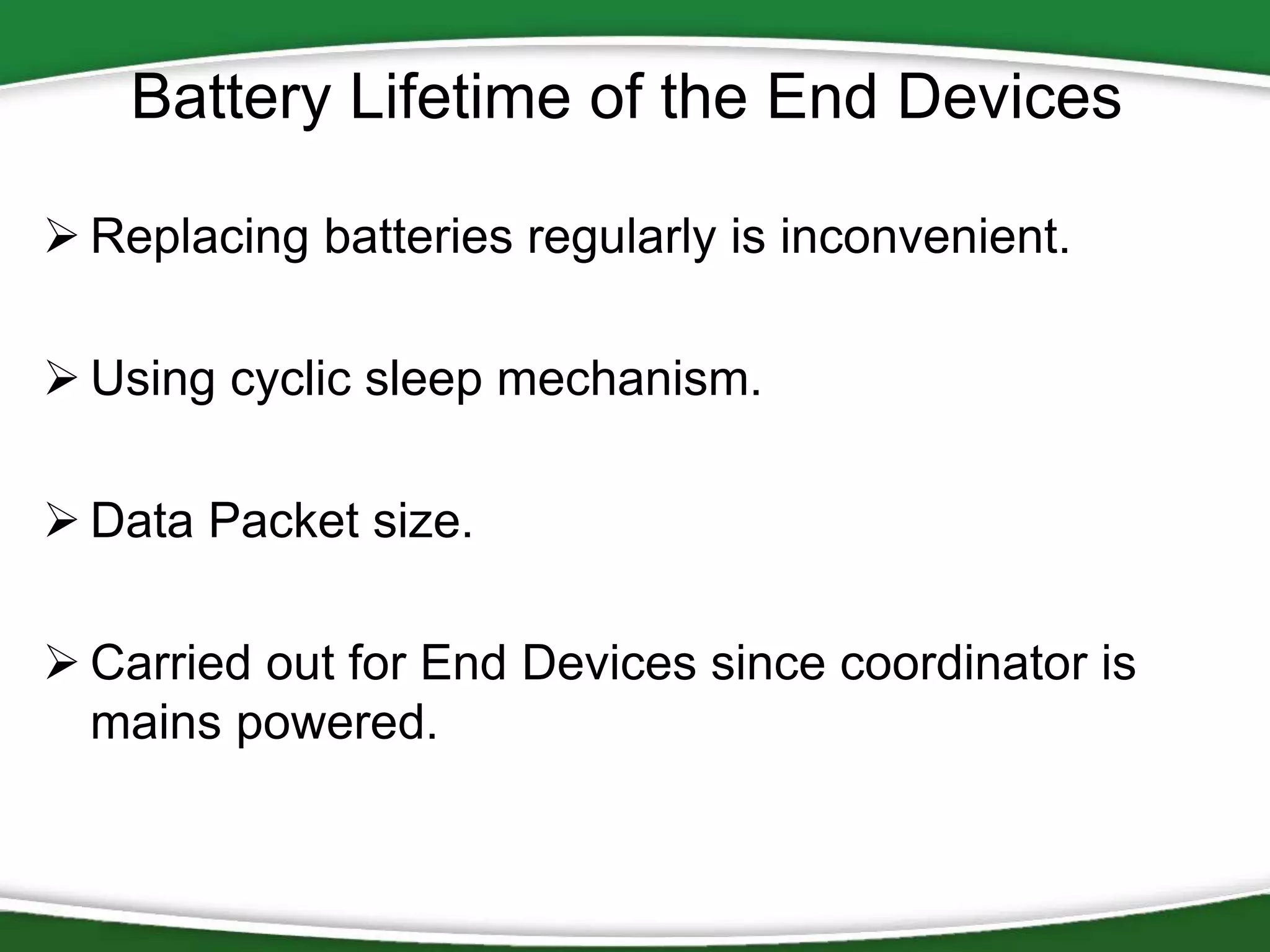 Battery Lifetime of the End Devices

➢ Replacing batteries regularly is inconvenient.

➢ Using cyclic sleep mechanism.

➢ Data Packet size.

➢ Carried out for End Devices since coordinator is mains powered.